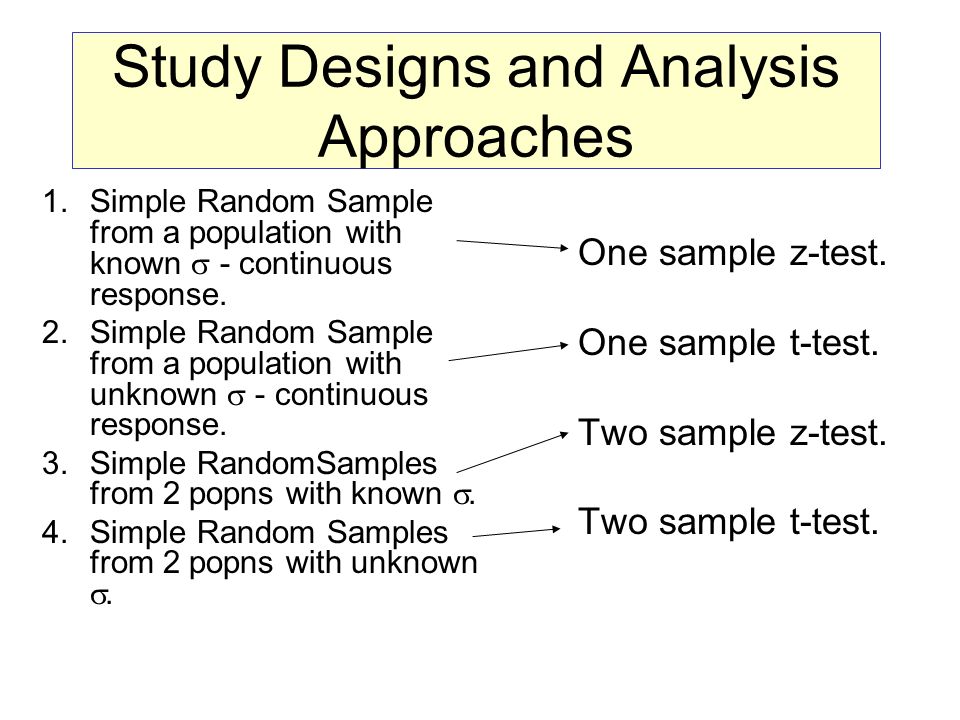 Study Designs and Analysis Approaches

1. Simple Random Sample from a population with known $\sigma$ - continuous response.
2. Simple Random Sample from a population with unknown $\sigma$ - continuous response.
3. Simple RandomSamples from 2 popns with known $\sigma$.
4. Simple Random Samples from 2 popns with unknown $\sigma$.

One sample z-test.

One sample t-test.

Two sample z-test.

Two sample t-test.